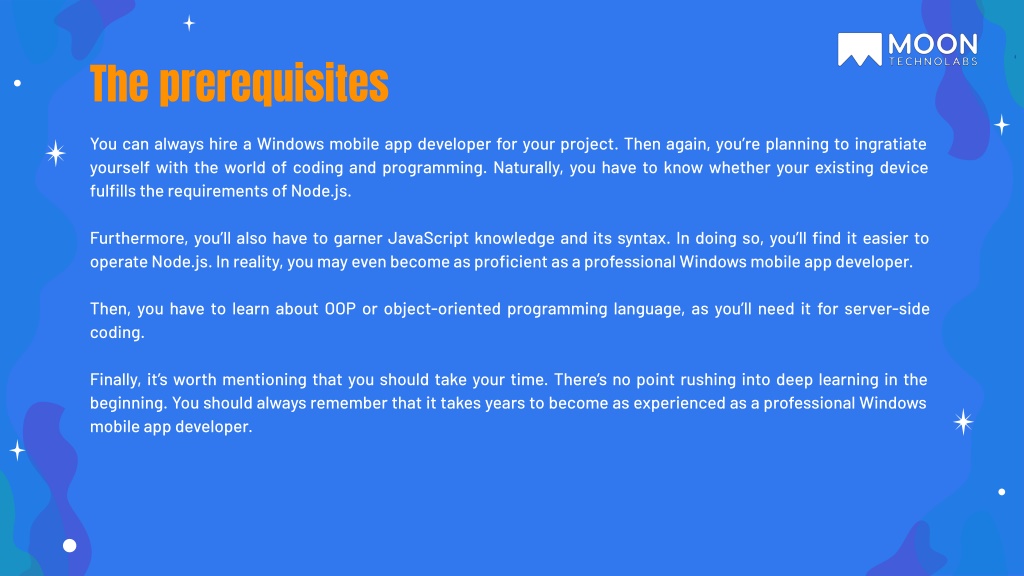 MOON
TECHNOLABS

The prerequisites

You can always hire a Windows mobile app developer for your project. Then again, you're planning to ingratiate yourself with the world of coding and programming. Naturally, you have to know whether your existing device fulfills the requirements of Node.js.

Furthermore, you'll also have to garner JavaScript knowledge and its syntax. In doing so, you'll find it easier to operate Node.js. In reality, you may even become as proficient as a professional Windows mobile app developer.

Then, you have to learn about OOP or object-oriented programming language, as you'll need it for server-side coding.

Finally, it's worth mentioning that you should take your time. There's no point rushing into deep learning in the beginning. You should always remember that it takes years to become as experienced as a professional Windows mobile app developer.